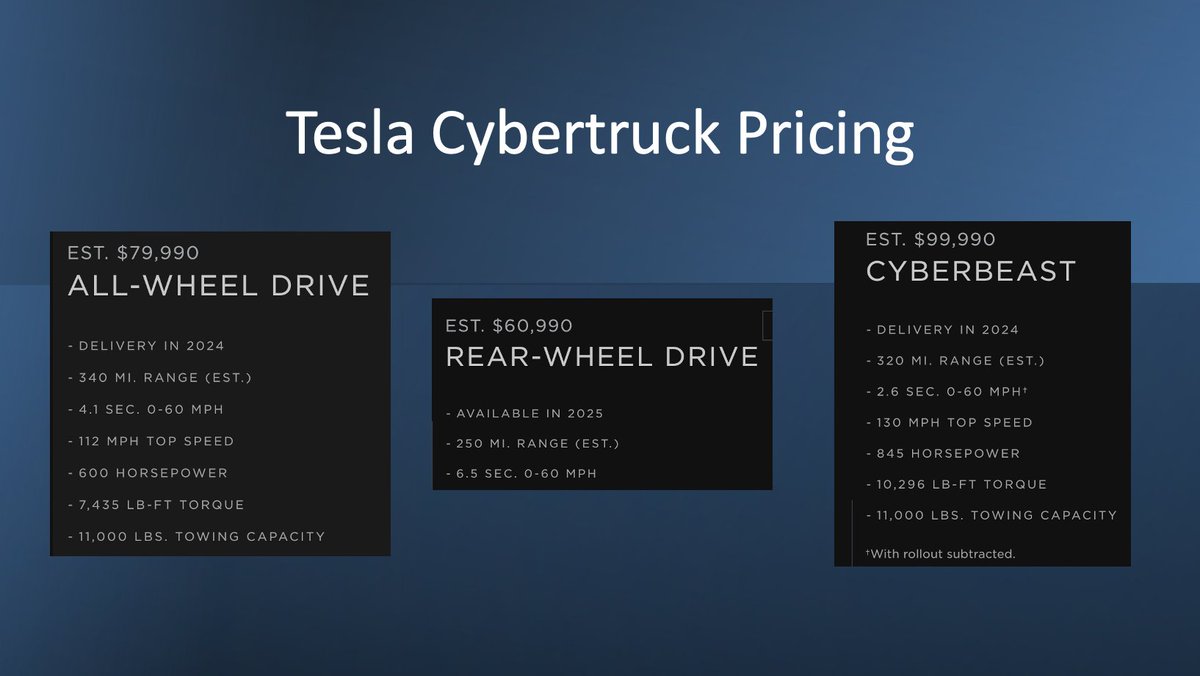 Tesla Cybertruck Pricing

EST. $79,990
ALL-WHEEL DRIVE

- DELIVERY IN 2024
- 340 MI. RANGE (EST.)
- 4.1 SEC. 0-60 MPH
- 112 MPH TOP SPEED
- 600 HORSEPOWER
- 7,435 LB-FT TORQUE
- 11,000 LBS. TOWING CAPACITY

EST. $60,990
REAR-WHEEL DRIVE

- AVAILABLE IN 2025
- 250 MI. RANGE (EST.)
- 6.5 SEC. 0-60 MPH

EST. $99,990
CYBERBEAST

- DELIVERY IN 2024
- 320 MI. RANGE (EST.)
- 2.6 SEC. 0-60 MPH†
- 130 MPH TOP SPEED
- 845 HORSEPOWER
- 10,296 LB-FT TORQUE
- 11,000 LBS. TOWING CAPACITY

†With rollout subtracted.